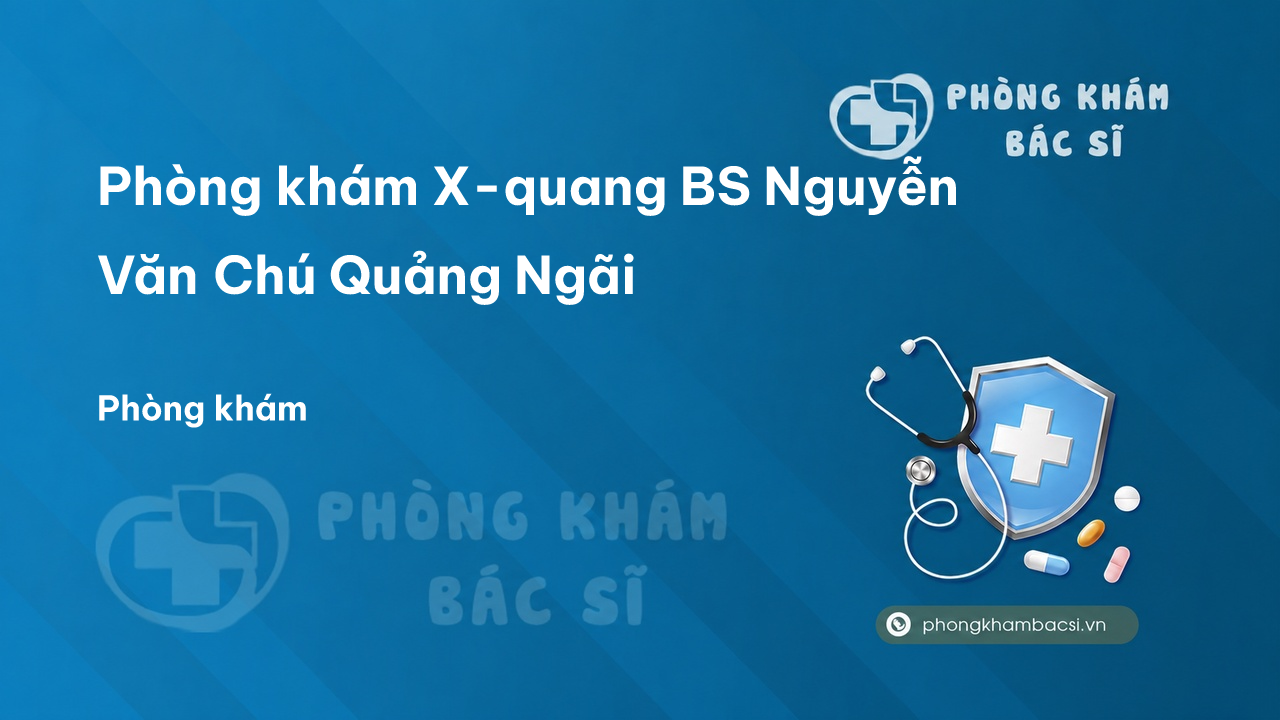 PHÒNG KHÁM BÁC SĨ

Phòng khám X-quang BS Nguyễn Văn Chú Quảng Ngãi

Phòng khám

PHÒNG KHÁM BÁC SĨ

phongkhambacsi.vn